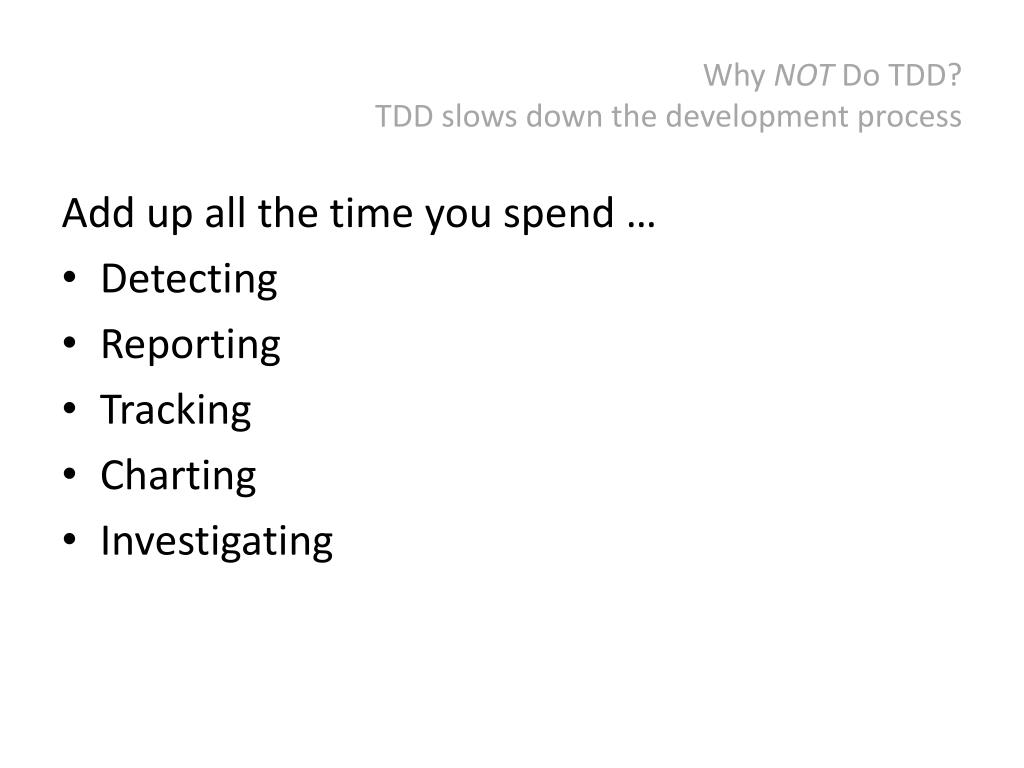 Why NOT Do TDD?
TDD slows down the development process

Add up all the time you spend …
• Detecting
• Reporting
• Tracking
• Charting
• Investigating